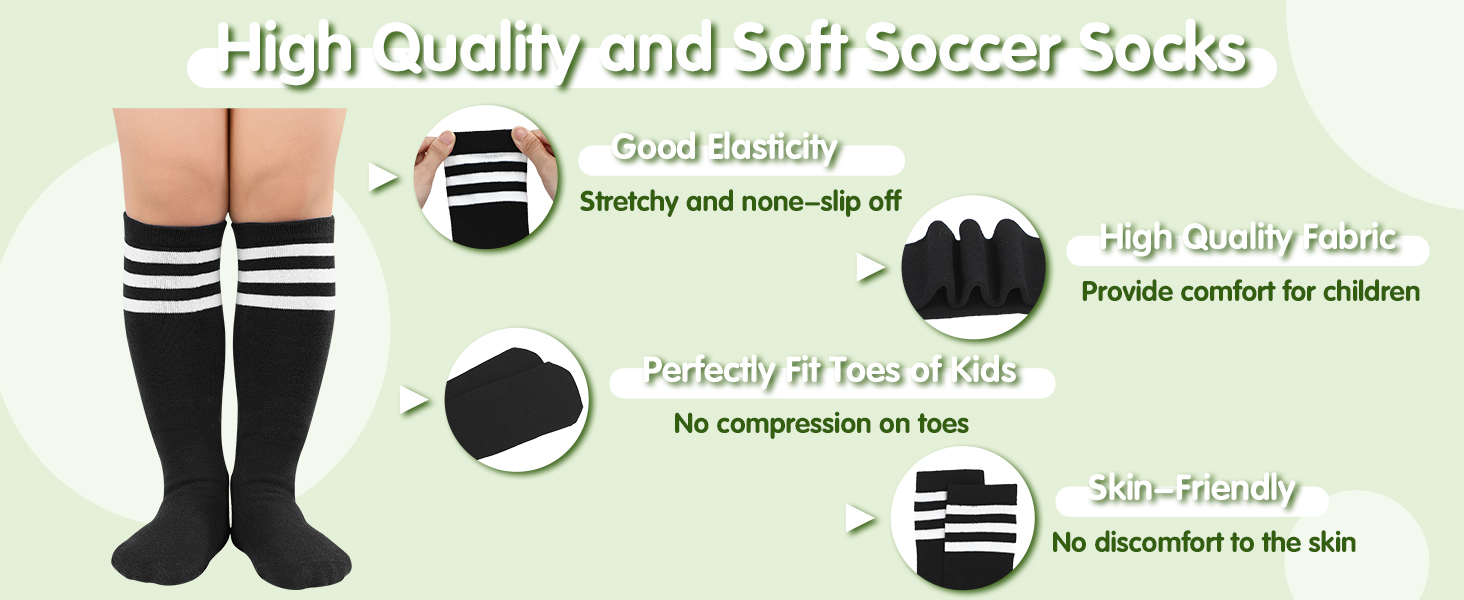 High Quality and Soft Soccer Socks

Good Elasticity
Stretchy and none-slip off

High Quality Fabric
Provide comfort for children

Perfectly Fit Toes of Kids
No compression on toes

Skin-Friendly
No discomfort to the skin